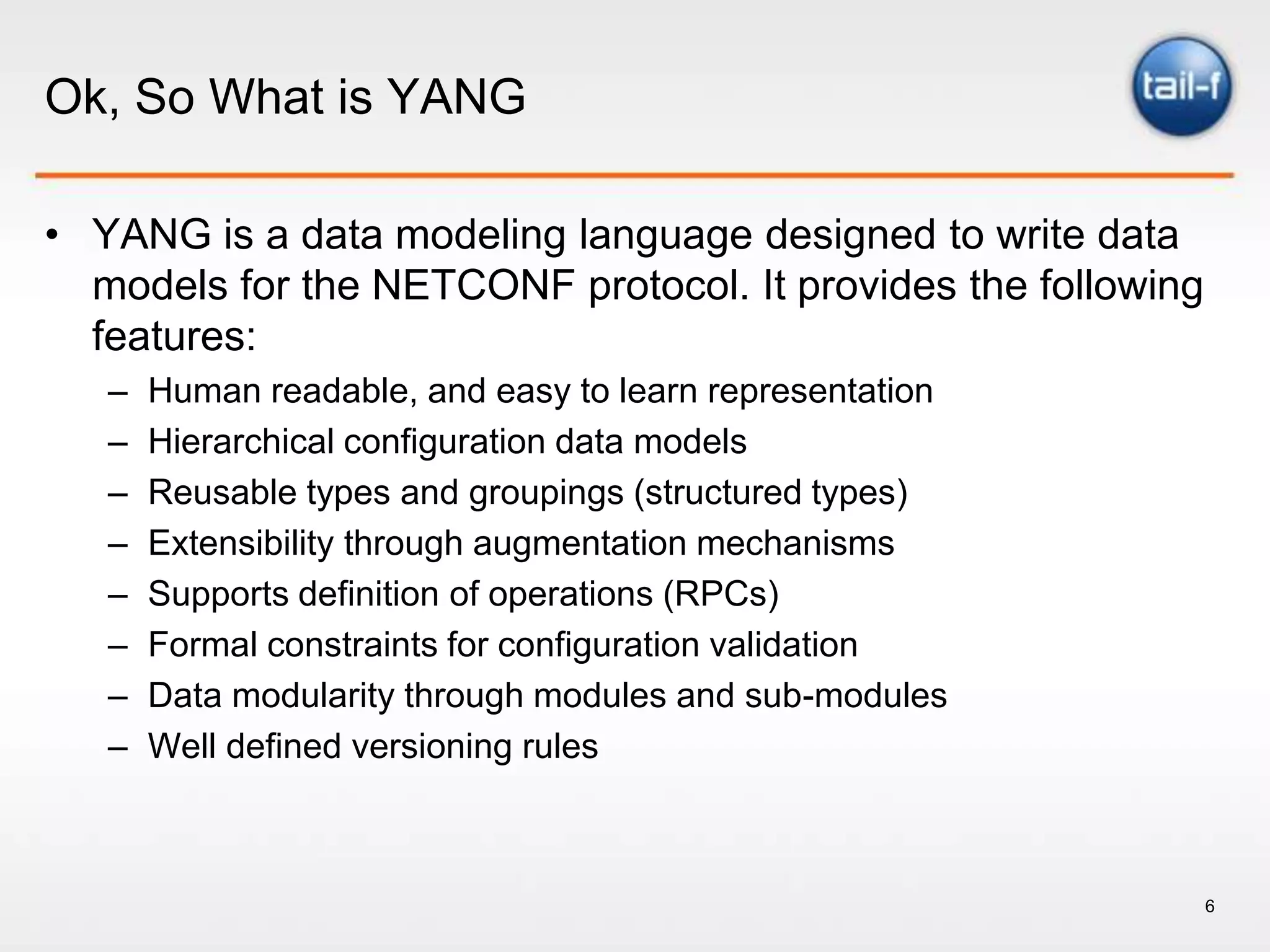 Ok, So What is YANG

tail-f

• YANG is a data modeling language designed to write data models for the NETCONF protocol. It provides the following features:
– Human readable, and easy to learn representation
– Hierarchical configuration data models
– Reusable types and groupings (structured types)
– Extensibility through augmentation mechanisms
– Supports definition of operations (RPCs)
– Formal constraints for configuration validation
– Data modularity through modules and sub-modules
– Well defined versioning rules

6